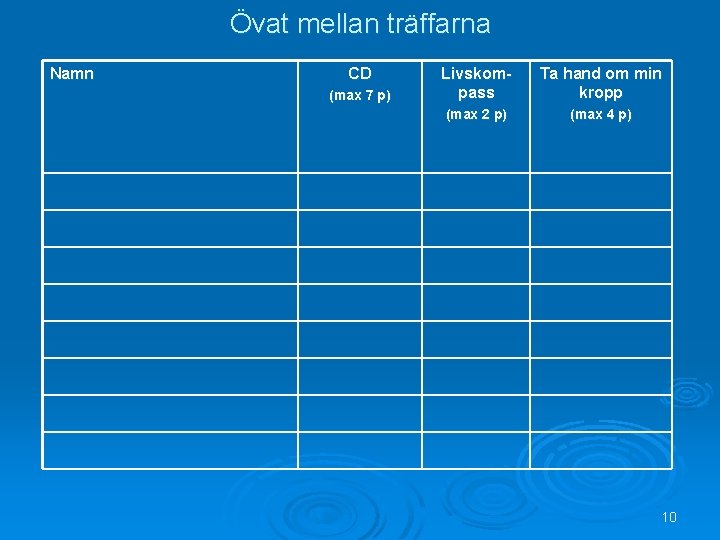 Övat mellan träffarna

| Namn | CD (max 7 p) | Livskompass (max 2 p) | Ta hand om min kropp (max 4 p) |
|---|---|---|---|
| | | | |
| | | | |
| | | | |
| | | | |
| | | | |
| | | | |
| | | | |
| | | | |

10